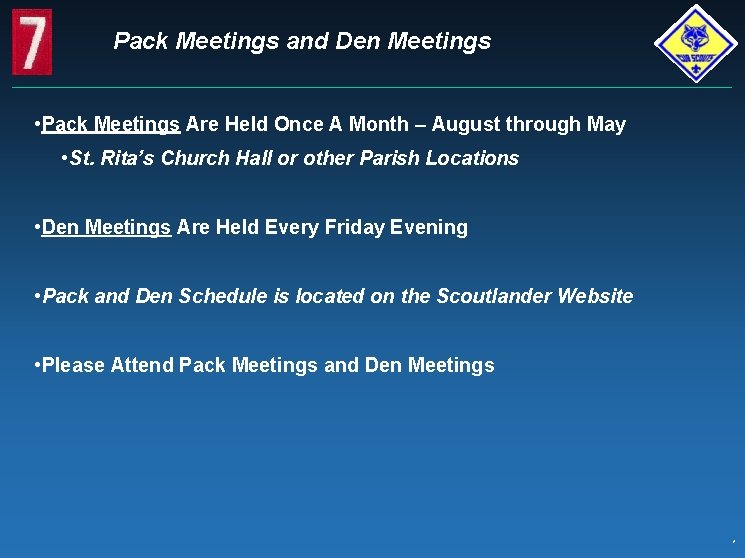 7

Pack Meetings and Den Meetings

CUB SCOUTS

•Pack Meetings Are Held Once A Month – August through May

•St. Rita's Church Hall or other Parish Locations

•Den Meetings Are Held Every Friday Evening

•Pack and Den Schedule is located on the Scoutlander Website

•Please Attend Pack Meetings and Den Meetings